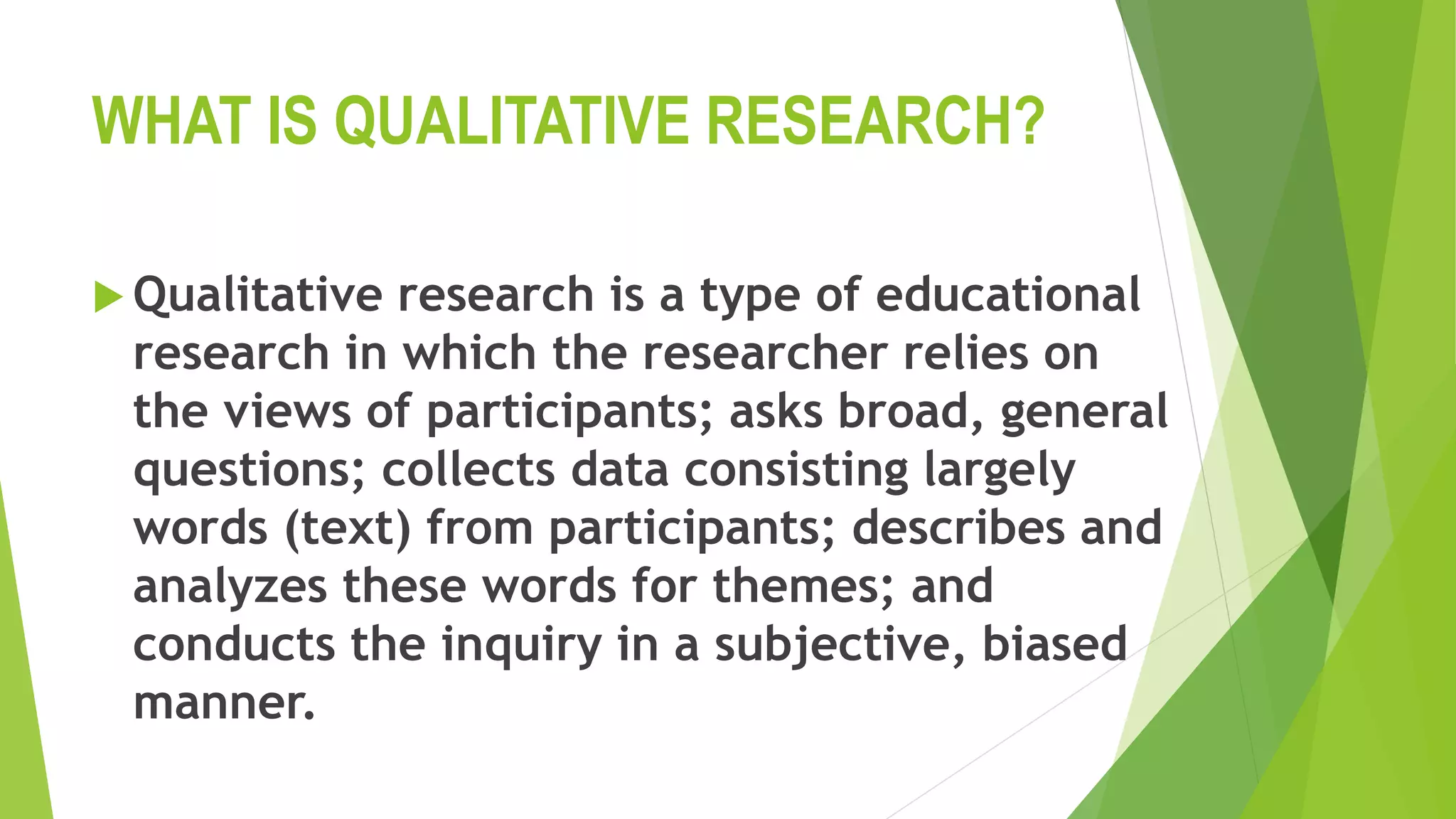 WHAT IS QUALITATIVE RESEARCH?

Qualitative research is a type of educational research in which the researcher relies on the views of participants; asks broad, general questions; collects data consisting largely words (text) from participants; describes and analyzes these words for themes; and conducts the inquiry in a subjective, biased manner.